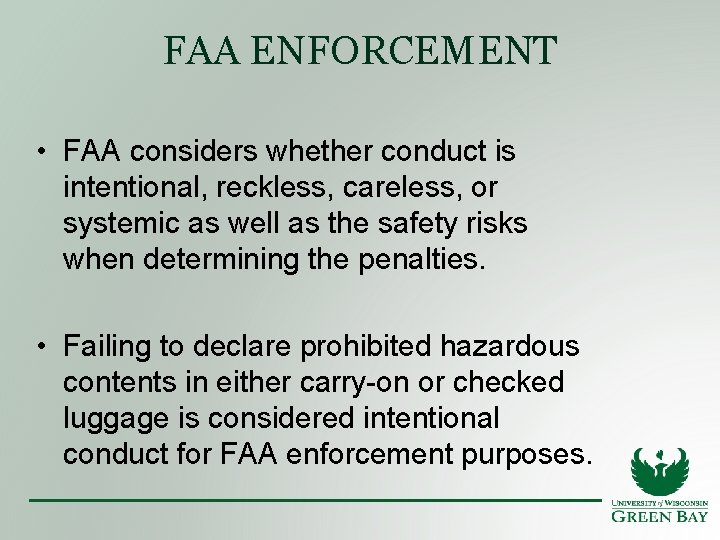 FAA ENFORCEMENT

• FAA considers whether conduct is intentional, reckless, careless, or systemic as well as the safety risks when determining the penalties.

• Failing to declare prohibited hazardous contents in either carry-on or checked luggage is considered intentional conduct for FAA enforcement purposes.

UNIVERSITY of WISCONSIN
GREEN BAY